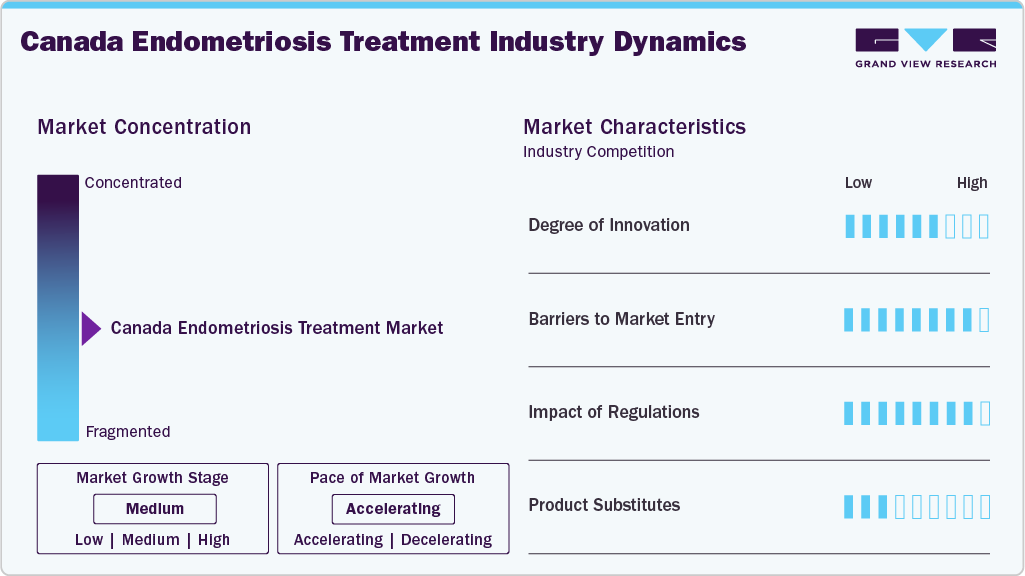 Canada Endometriosis Treatment Industry Dynamics

GRAND VIEW RESEARCH

Market Concentration

Concentrated

Canada Endometriosis Treatment Market

Fragmented

Market Growth Stage
Medium
Low | Medium | High

Pace of Market Growth
Accelerating
Accelerating | Decelerating

Market Characteristics
Industry Competition

Low High

Degree of Innovation

Barriers to Market Entry

Impact of Regulations

Product Substitutes